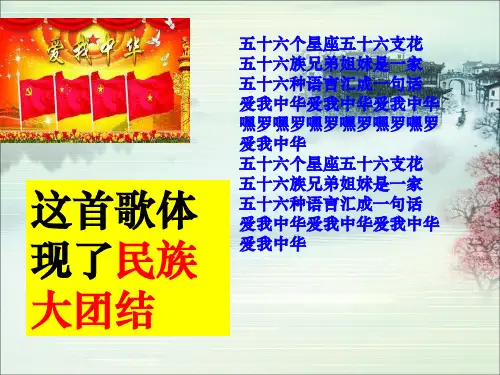 爱我中华

五十六个星座五十六支花
五十六族兄弟姐妹是一家
五十六种语言汇成一句话
爱我中华爱我中华爱我中华
嘿罗嘿罗嘿罗嘿罗嘿罗嘿罗
爱我中华
五十六个星座五十六支花
五十六族兄弟姐妹是一家
五十六种语言汇成一句话
爱我中华爱我中华爱我中华
爱我中华

这首歌体现了民族大团结